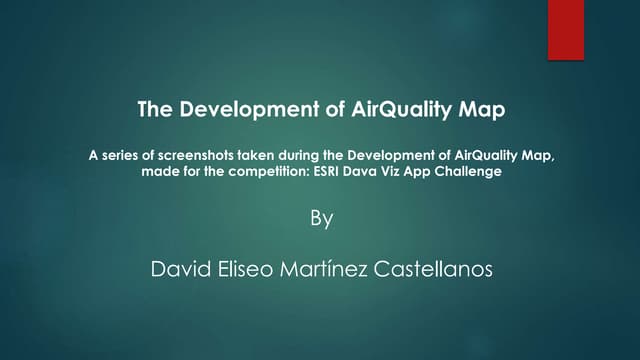 The Development of AirQuality Map

A series of screenshots taken during the Development of AirQuality Map, made for the competition: ESRI Dava Viz App Challenge

By

David Eliseo Martínez Castellanos